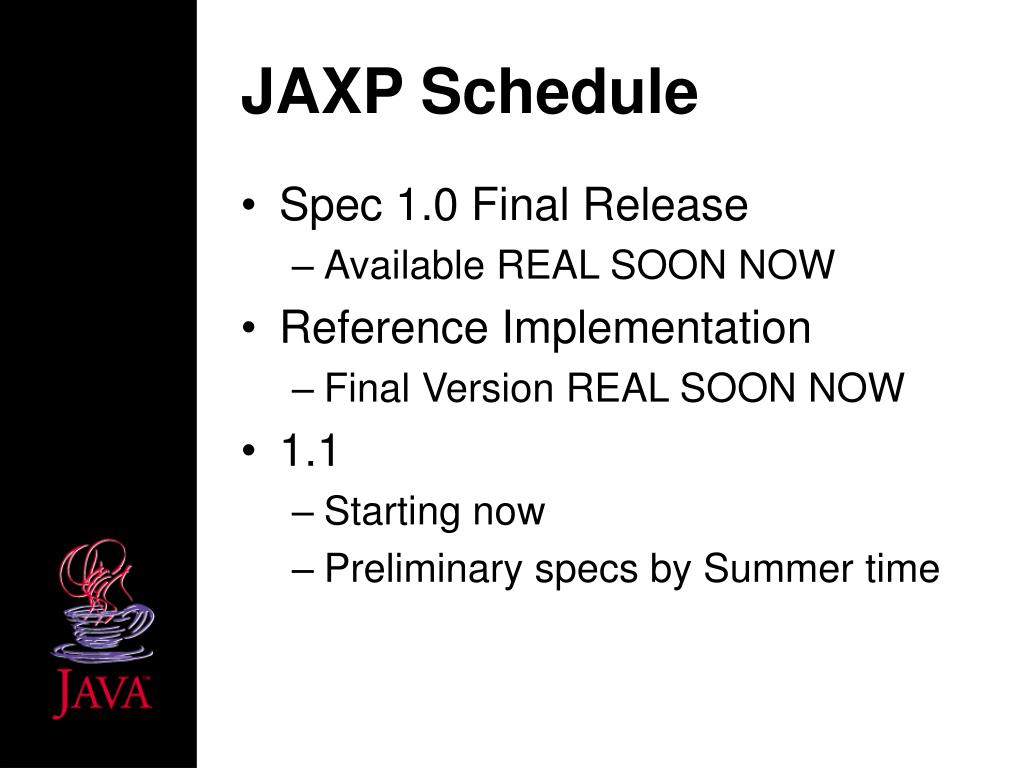 JAXP Schedule

• Spec 1.0 Final Release
– Available REAL SOON NOW
• Reference Implementation
– Final Version REAL SOON NOW
• 1.1
– Starting now
– Preliminary specs by Summer time

JAVA™